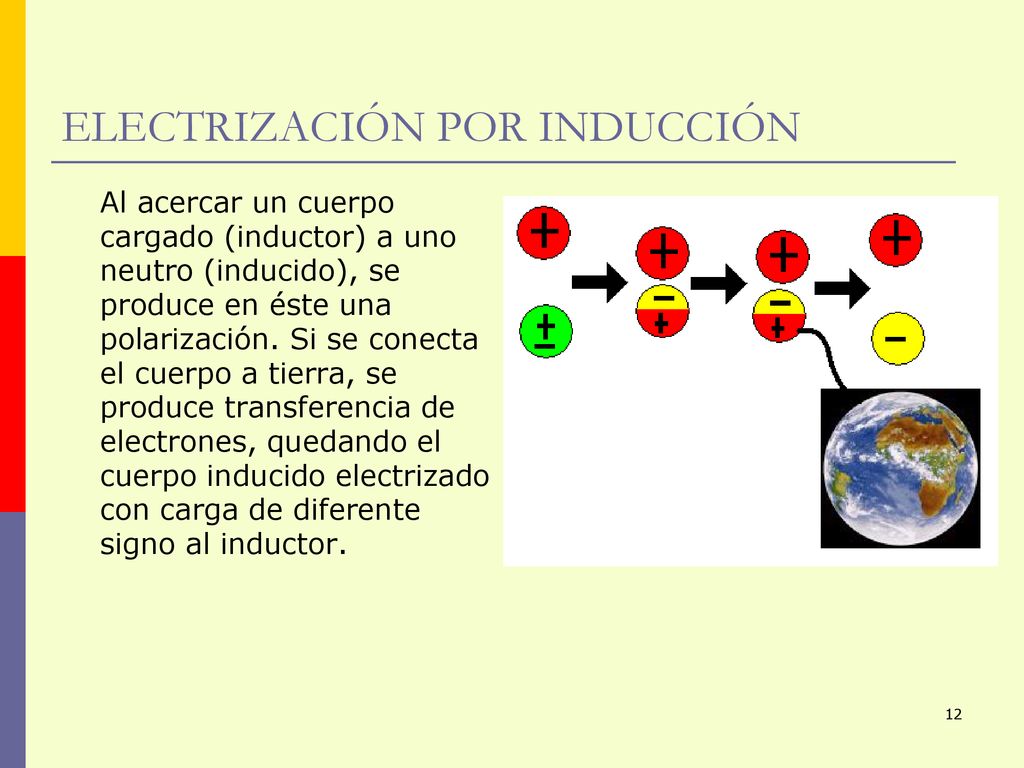 ELECTRIZACIÓN POR INDUCCIÓN

Al acercar un cuerpo cargado (inductor) a uno neutro (inducido), se produce en éste una polarización. Si se conecta el cuerpo a tierra, se produce transferencia de electrones, quedando el cuerpo inducido electrizado con carga de diferente signo al inductor.

+ ± + − + + − + + −

12